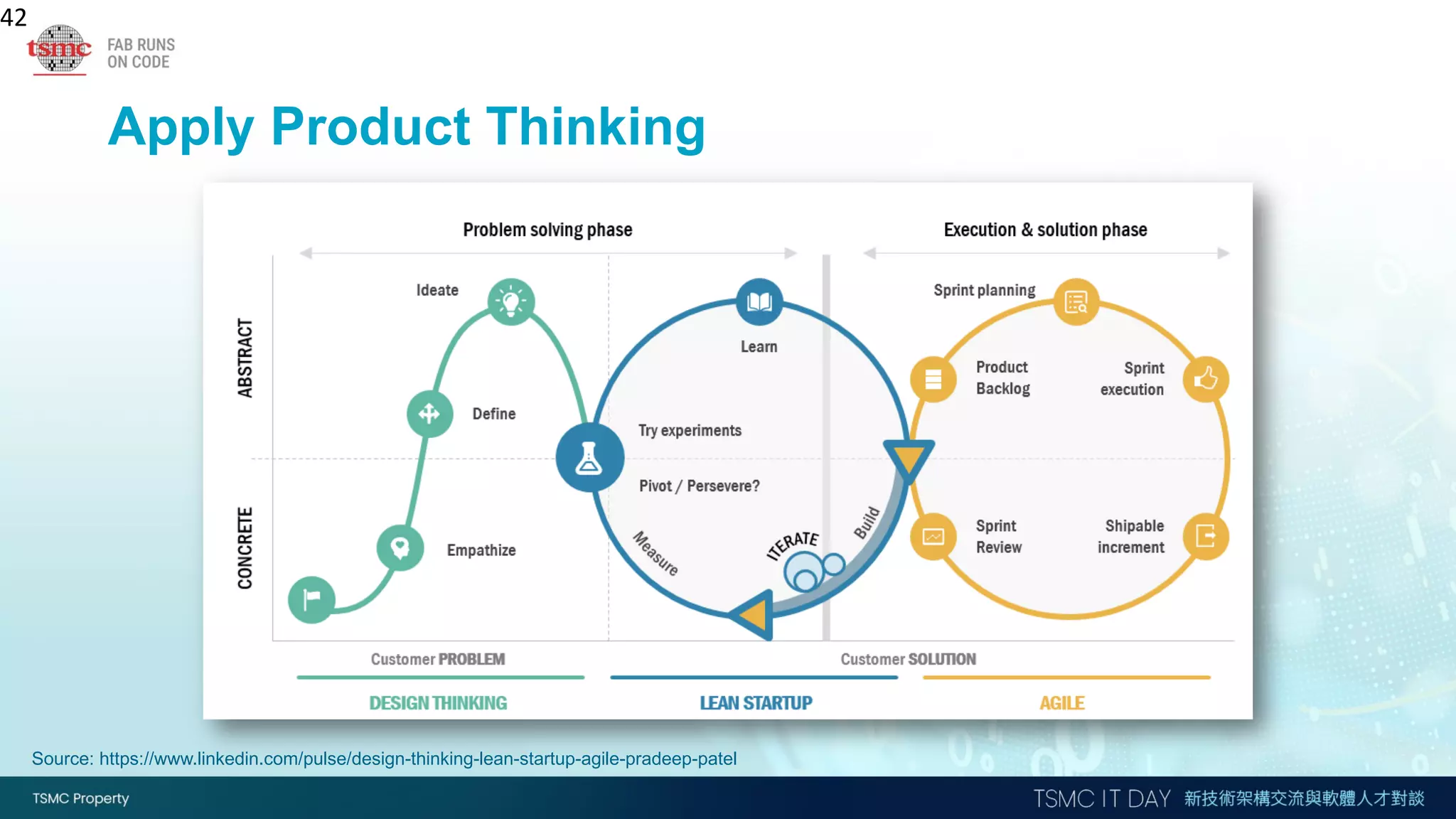 42

tsmc FAB RUNS ON CODE

Apply Product Thinking

Problem solving phase

Execution & solution phase

ABSTRACT

CONCRETE

Ideate

Define

Empathize

Learn

Try experiments

Pivot / Persevere?

Measure

ITERATE

Build

Sprint planning

Product Backlog

Sprint execution

Sprint Review

Shipable increment

Customer PROBLEM

Customer SOLUTION

DESIGN THINKING

LEAN STARTUP

AGILE

Source: https://www.linkedin.com/pulse/design-thinking-lean-startup-agile-pradeep-patel

TSMC Property

TSMC IT DAY 新技術架構交流與軟體人才對談